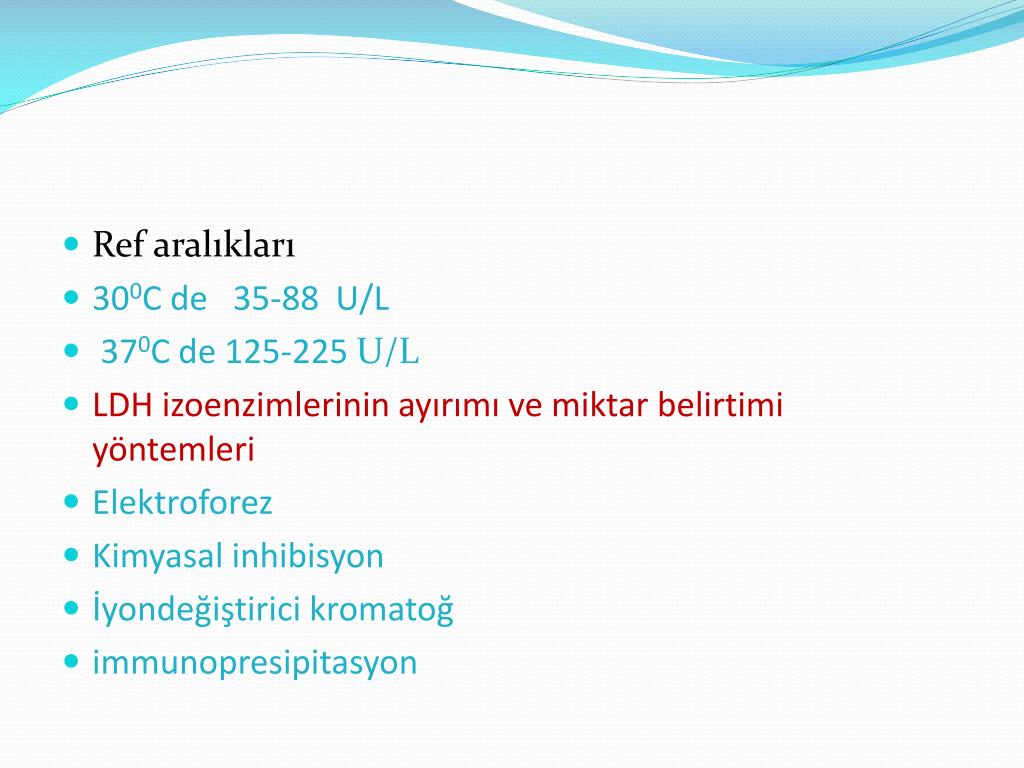 - Ref aralıkları
- $30^0$C de 35-88 U/L
- $37^0$C de 125-225 U/L
- LDH izoenzimlerinin ayırımı ve miktar belirtimi yöntemleri
- Elektroforez
- Kimyasal inhibisyon
- İyondeğiştirici kromatoğ
- immunopresipitasyon